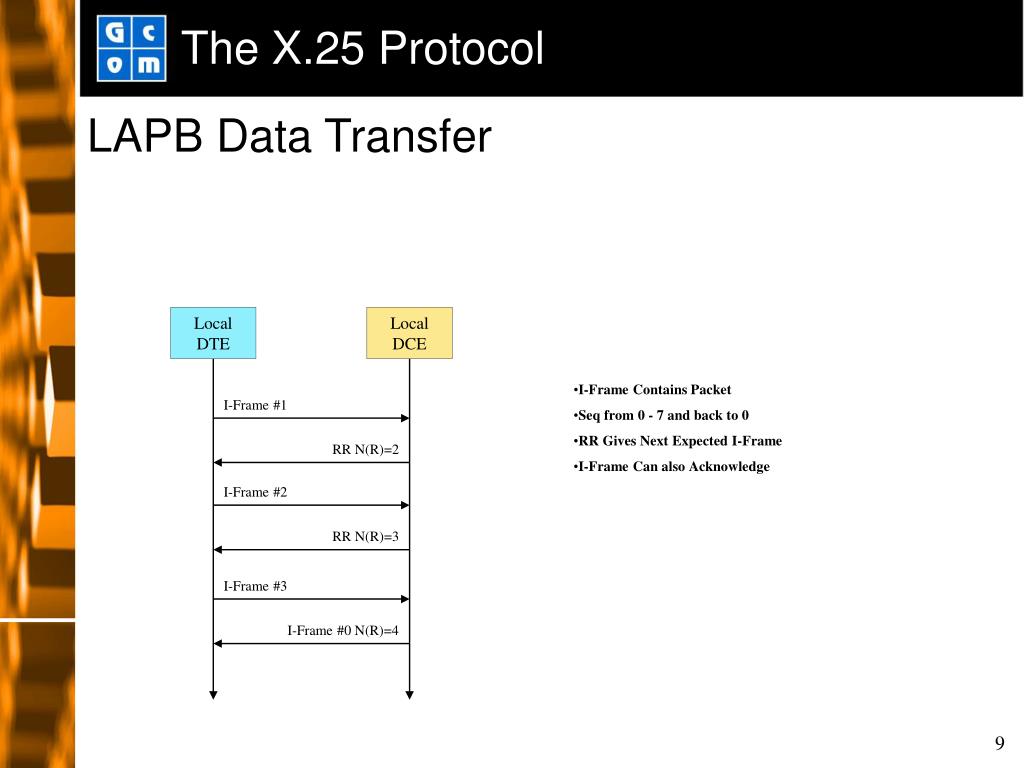 G c o m

The X.25 Protocol

LAPB Data Transfer

Local DTE

Local DCE

I-Frame #1

RR N(R)=2

I-Frame #2

RR N(R)=3

I-Frame #3

I-Frame #0 N(R)=4

•I-Frame Contains Packet
•Seq from 0 - 7 and back to 0
•RR Gives Next Expected I-Frame
•I-Frame Can also Acknowledge

9